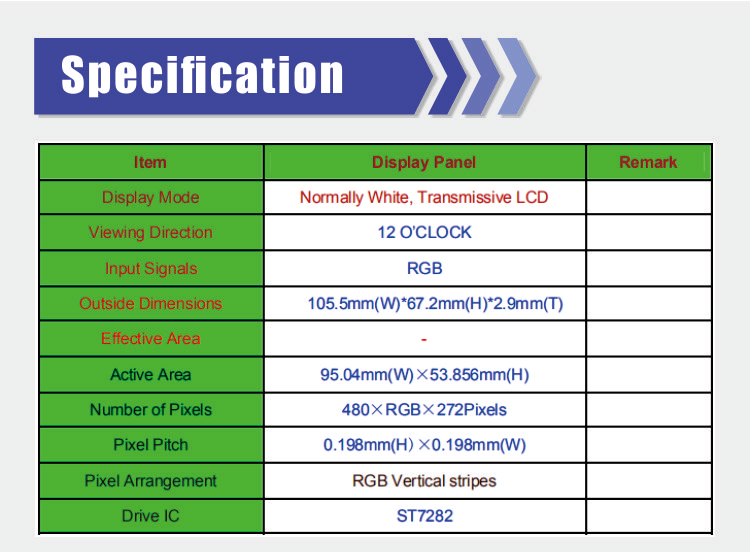 Specification

| Item | Display Panel | Remark |
|---|---|---|
| Display Mode | Normally White, Transmissive LCD | |
| Viewing Direction | 12 O'CLOCK | |
| Input Signals | RGB | |
| Outside Dimensions | 105.5mm(W)*67.2mm(H)*2.9mm(T) | |
| Effective Area | - | |
| Active Area | 95.04mm(W)×53.856mm(H) | |
| Number of Pixels | 480×RGB×272Pixels | |
| Pixel Pitch | 0.198mm(H)×0.198mm(W) | |
| Pixel Arrangement | RGB Vertical stripes | |
| Drive IC | ST7282 | |